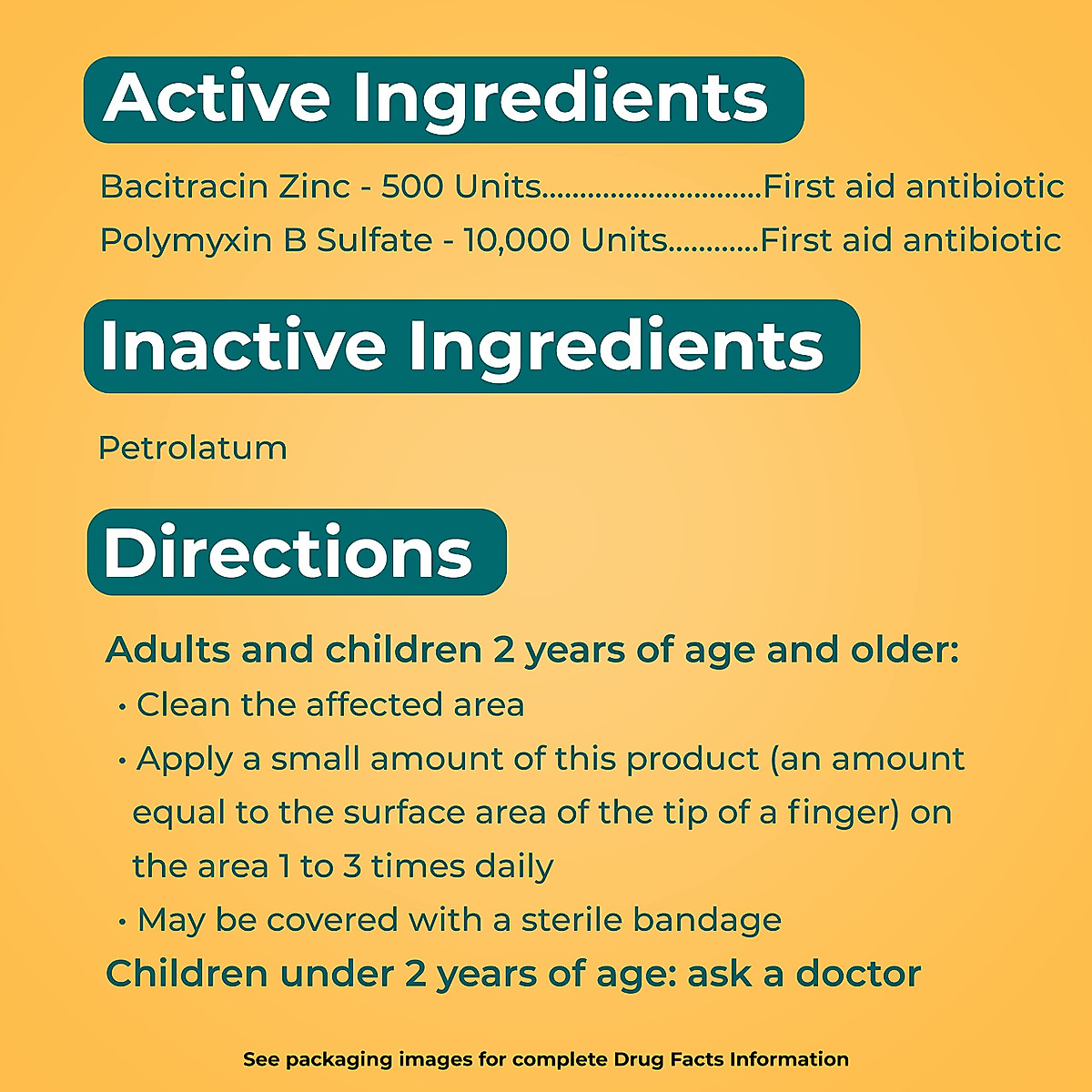 Active Ingredients

Bacitracin Zinc - 500 Units............................First aid antibiotic
Polymyxin B Sulfate - 10,000 Units............First aid antibiotic

Inactive Ingredients

Petrolatum

Directions

Adults and children 2 years of age and older:
• Clean the affected area
• Apply a small amount of this product (an amount equal to the surface area of the tip of a finger) on the area 1 to 3 times daily
• May be covered with a sterile bandage
Children under 2 years of age: ask a doctor

See packaging images for complete Drug Facts Information